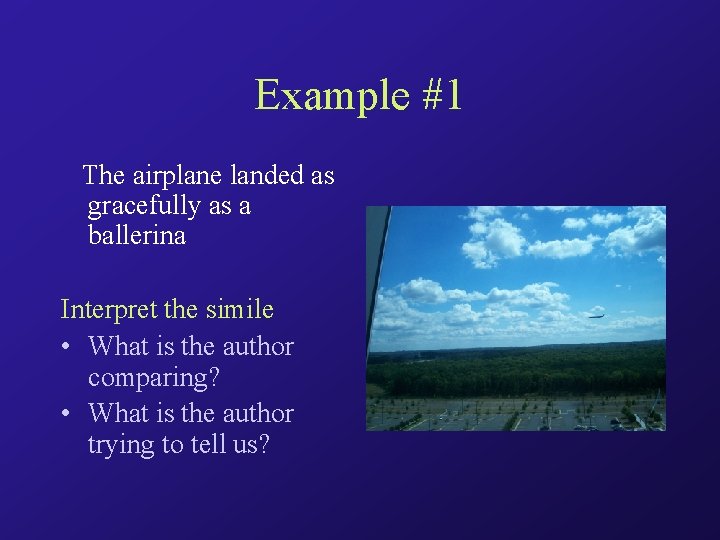 Example #1

The airplane landed as gracefully as a ballerina

Interpret the simile
• What is the author comparing?
• What is the author trying to tell us?